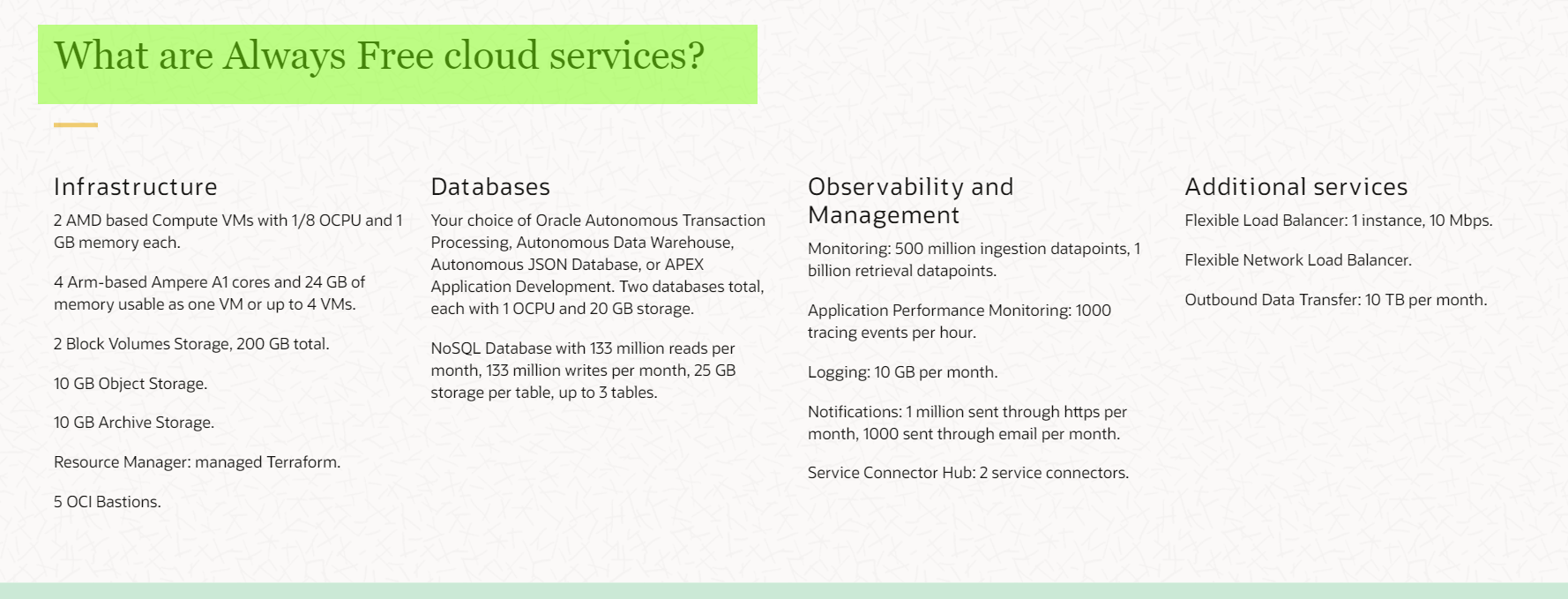 What are Always Free cloud services?

Infrastructure

2 AMD based Compute VMs with 1/8 OCPU and 1 GB memory each.

4 Arm-based Ampere A1 cores and 24 GB of memory usable as one VM or up to 4 VMs.

2 Block Volumes Storage, 200 GB total.

10 GB Object Storage.

10 GB Archive Storage.

Resource Manager: managed Terraform.

5 OCI Bastions.

Databases

Your choice of Oracle Autonomous Transaction Processing, Autonomous Data Warehouse, Autonomous JSON Database, or APEX Application Development. Two databases total, each with 1 OCPU and 20 GB storage.

NoSQL Database with 133 million reads per month, 133 million writes per month, 25 GB storage per table, up to 3 tables.

Observability and Management

Monitoring: 500 million ingestion datapoints, 1 billion retrieval datapoints.

Application Performance Monitoring: 1000 tracing events per hour.

Logging: 10 GB per month.

Notifications: 1 million sent through https per month, 1000 sent through email per month.

Service Connector Hub: 2 service connectors.

Additional services

Flexible Load Balancer: 1 instance, 10 Mbps.

Flexible Network Load Balancer.

Outbound Data Transfer: 10 TB per month.